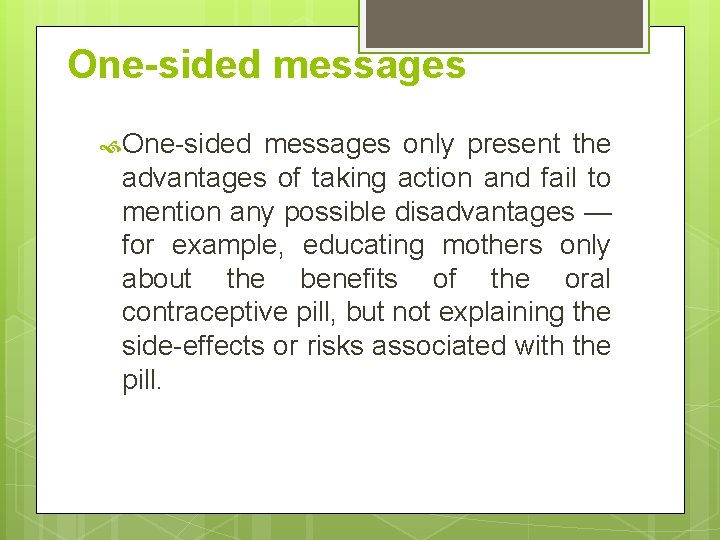 One-sided messages

One-sided messages only present the advantages of taking action and fail to mention any possible disadvantages — for example, educating mothers only about the benefits of the oral contraceptive pill, but not explaining the side-effects or risks associated with the pill.